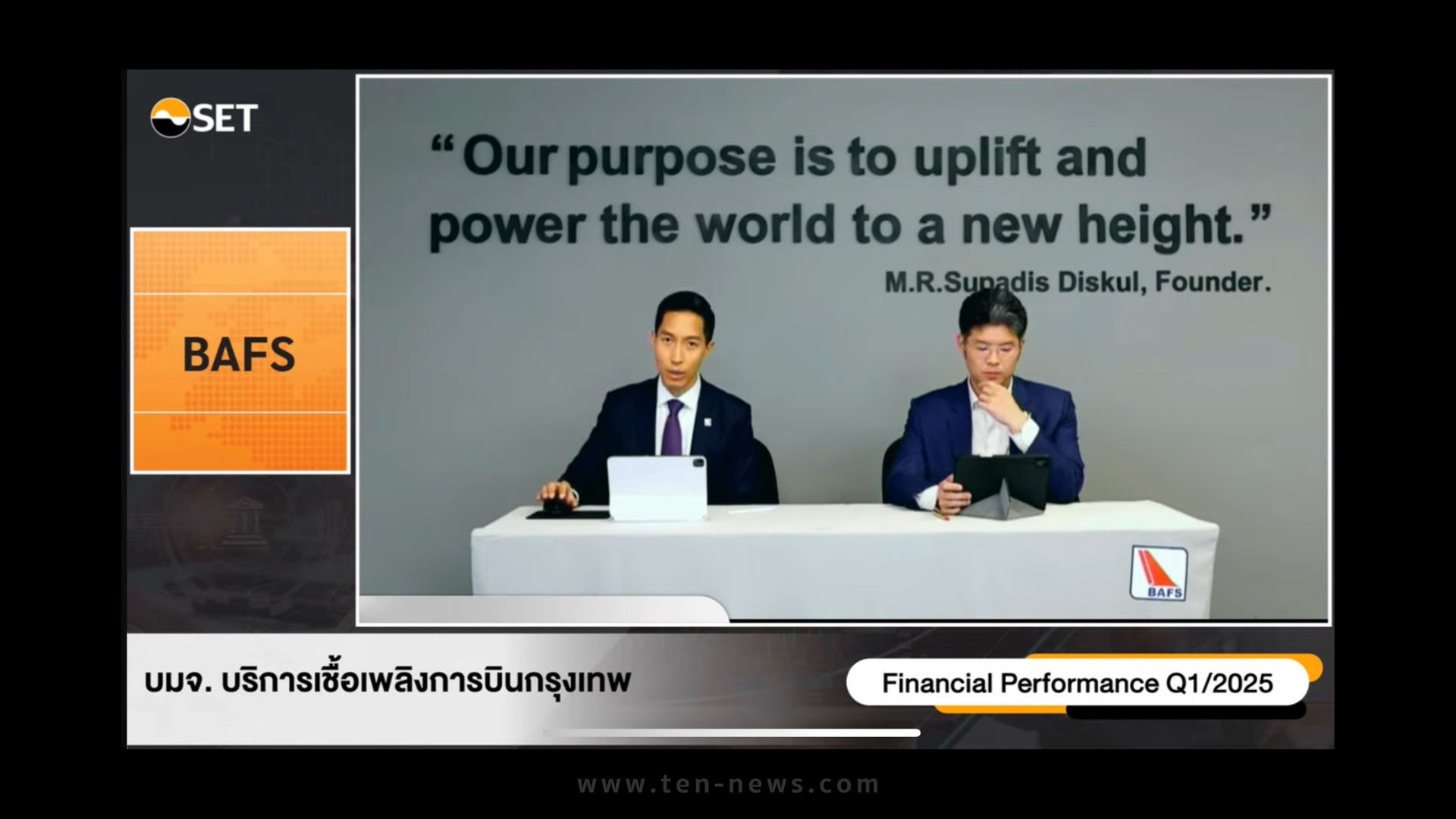 SET

BAFS

“Our purpose is to uplift and power the world to a new height.”

M.R.Supadis Diskul, Founder.

BAFS

บมจ. บริการเชื้อเพลิงการบินกรุงเทพ

Financial Performance Q1/2025

www.ten-news.com